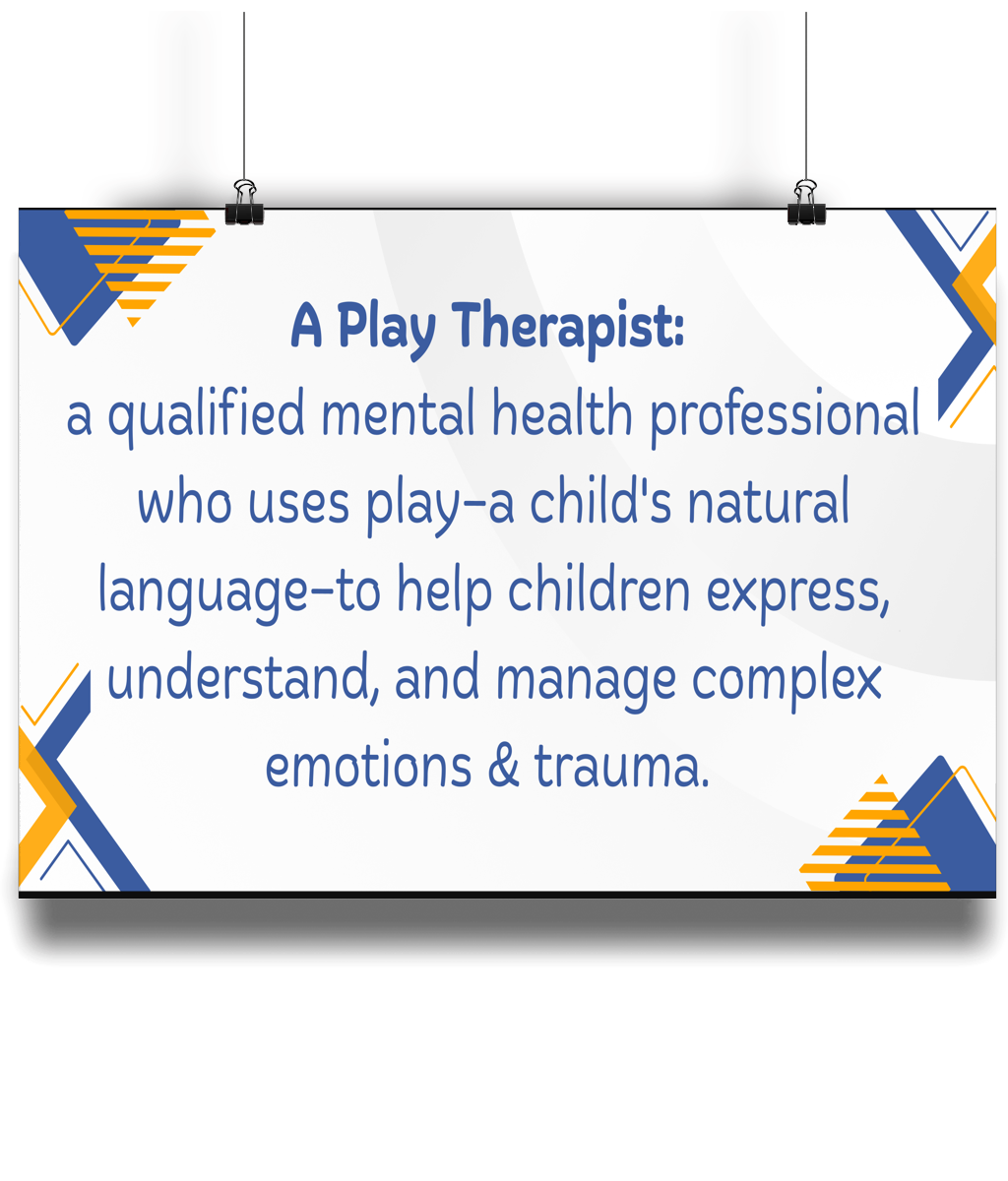 A Play Therapist:
a qualified mental health professional who uses play–a child's natural language–to help children express, understand, and manage complex emotions & trauma.